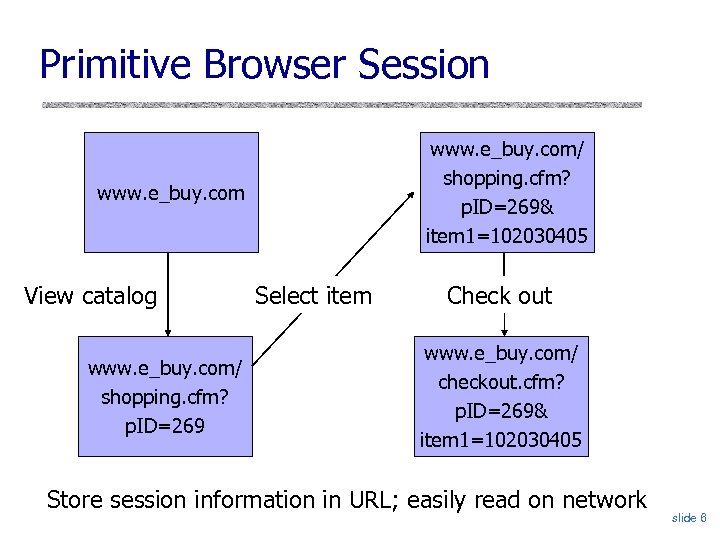 Primitive Browser Session

www.e_buy.com

View catalog

www.e_buy.com/
shopping.cfm?
pID=269

Select item

www.e_buy.com/
shopping.cfm?
pID=269&
item1=102030405

Check out

www.e_buy.com/
checkout.cfm?
pID=269&
item1=102030405

Store session information in URL; easily read on network

slide 6